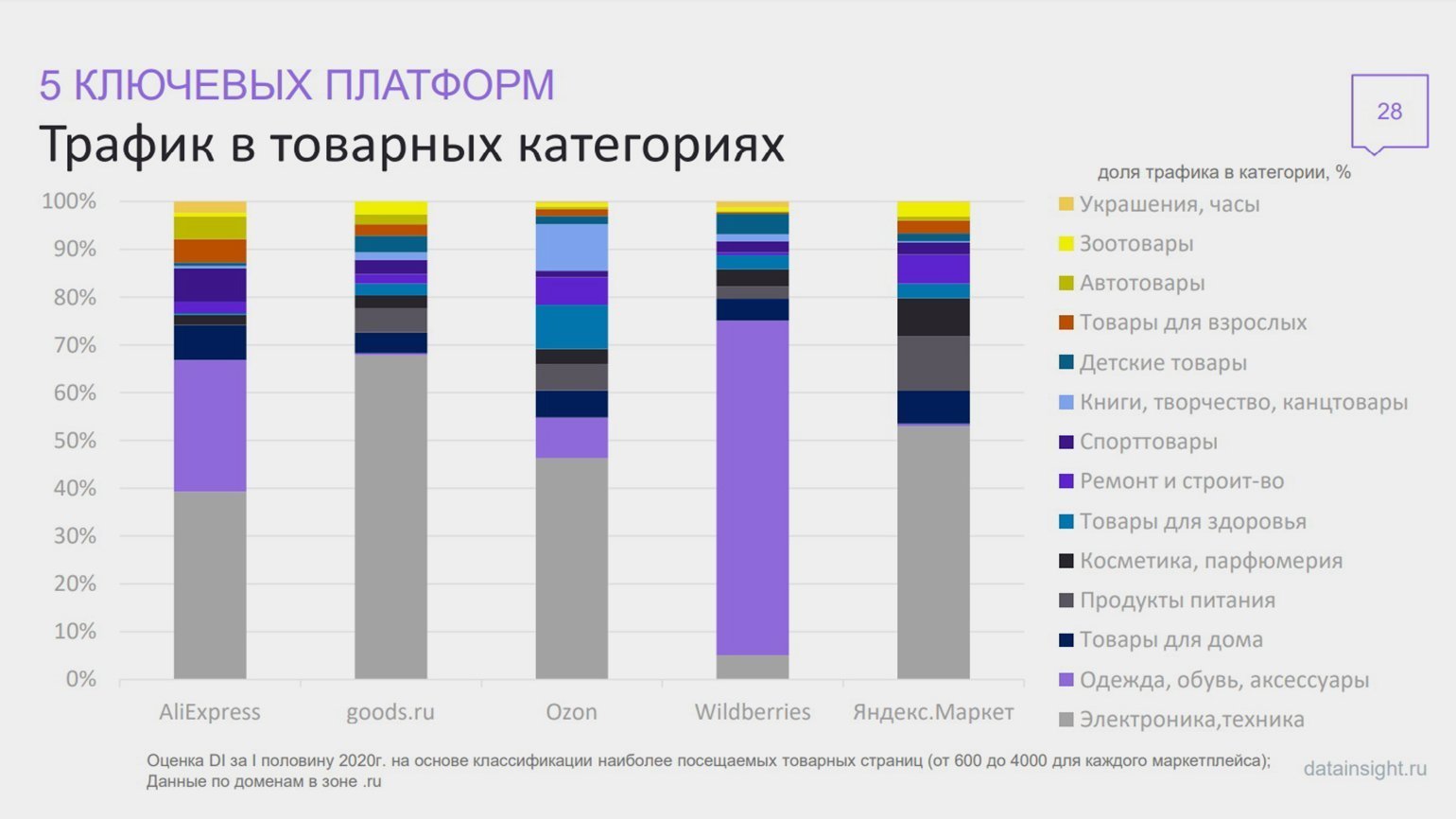 5 КЛЮЧЕВЫХ ПЛАТФОРМ

Трафик в товарных категориях

28

доля трафика в категории, %

100%
90%
80%
70%
60%
50%
40%
30%
20%
10%
0%

AliExpress
goods.ru
Ozon
Wildberries
Яндекс.Маркет

Украшения, часы
Зоотовары
Автотовары
Товары для взрослых
Детские товары
Книги, творчество, канцтовары
Спорттовары
Ремонт и строит-во
Товары для здоровья
Косметика, парфюмерия
Продукты питания
Товары для дома
Одежда, обувь, аксессуары
Электроника,техника

Оценка DI за I половину 2020г. на основе классификации наиболее посещаемых товарных страниц (от 600 до 4000 для каждого маркетплейса); Данные по доменам в зоне .ru

datainsight.ru